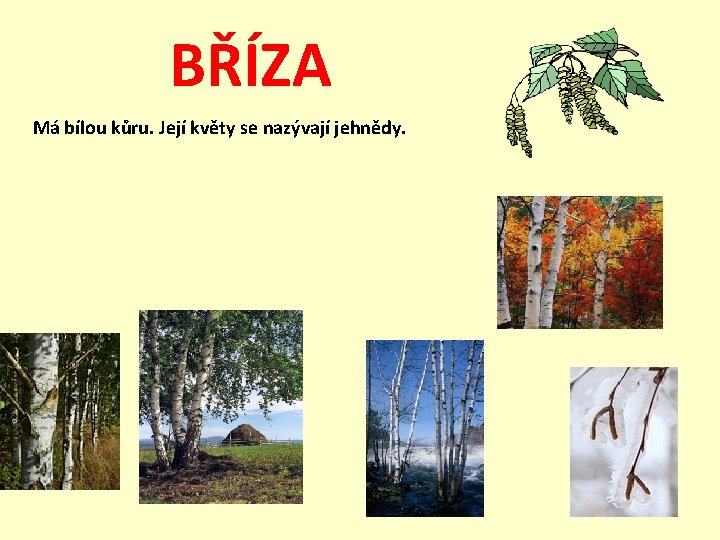 BŘÍZA

Má bílou kůru. Její květy se nazývají jehnědy.